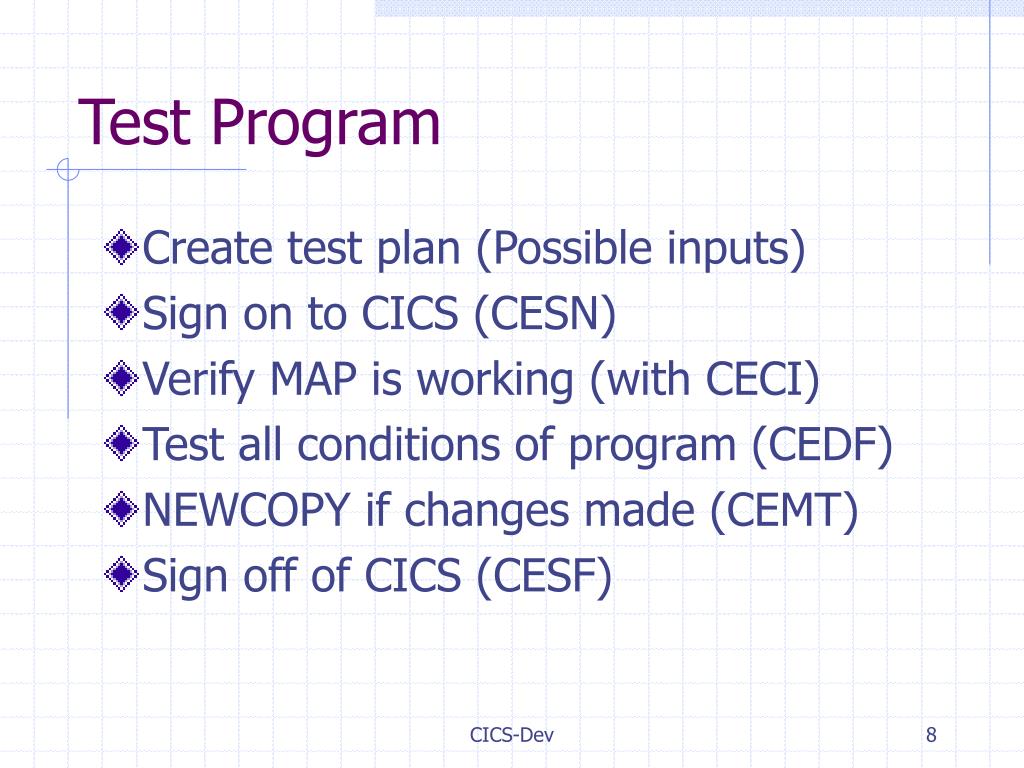 Test Program

Create test plan (Possible inputs)
Sign on to CICS (CESN)
Verify MAP is working (with CECI)
Test all conditions of program (CEDF)
NEWCOPY if changes made (CEMT)
Sign off of CICS (CESF)

CICS-Dev

8